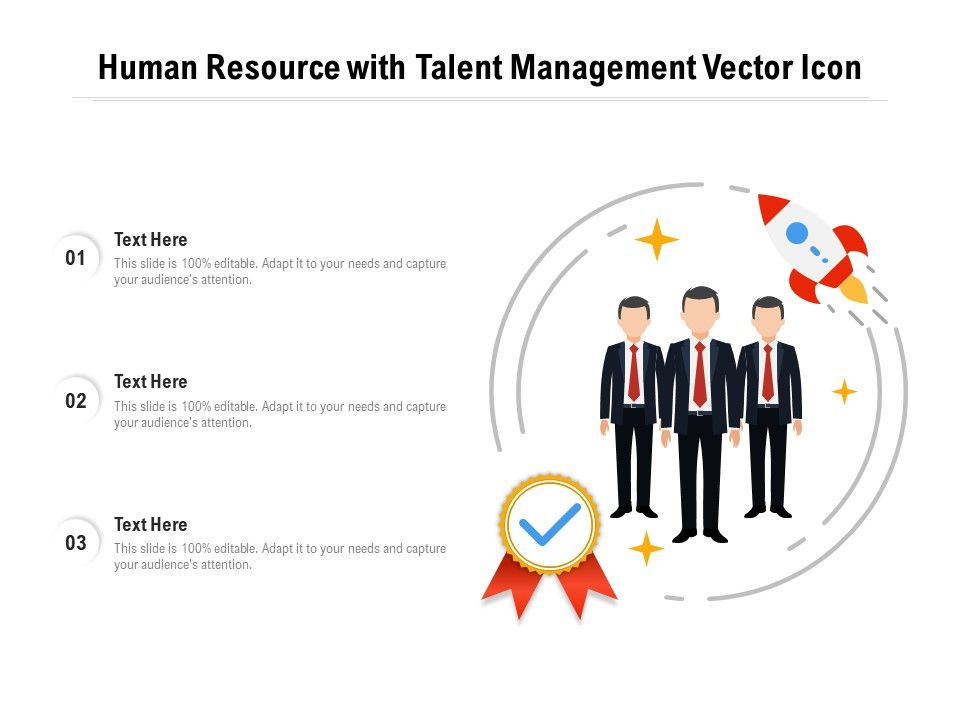 Human Resource with Talent Management Vector Icon

01
Text Here
This slide is 100% editable. Adapt it to your needs and capture your audience's attention.

02
Text Here
This slide is 100% editable. Adapt it to your needs and capture your audience's attention.

03
Text Here
This slide is 100% editable. Adapt it to your needs and capture your audience's attention.